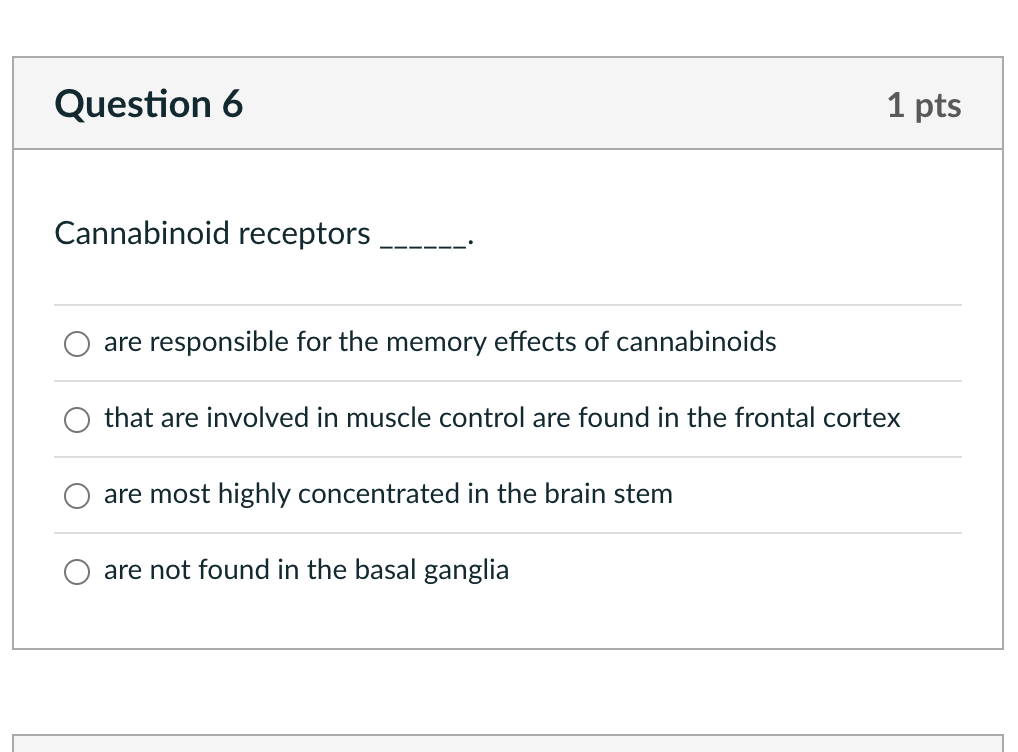 Question 6

1 pts

Cannabinoid receptors ______.

are responsible for the memory effects of cannabinoids

that are involved in muscle control are found in the frontal cortex

are most highly concentrated in the brain stem

are not found in the basal ganglia